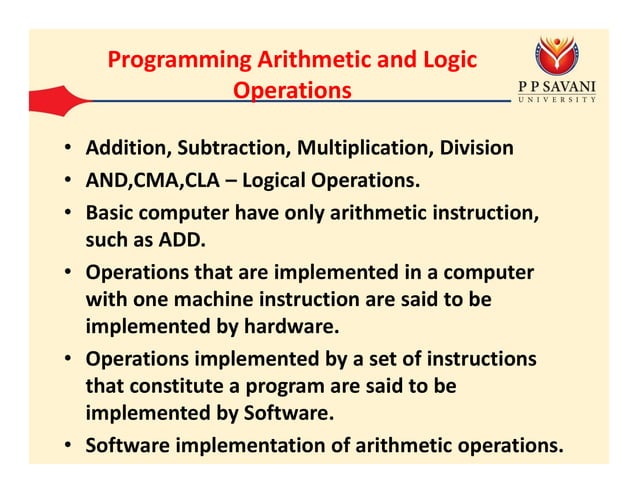 Programming Arithmetic and Logic Operations

P P SAVANI
UNIVERSITY

• Addition, Subtraction, Multiplication, Division
• AND,CMA,CLA – Logical Operations.
• Basic computer have only arithmetic instruction, such as ADD.
• Operations that are implemented in a computer with one machine instruction are said to be implemented by hardware.
• Operations implemented by a set of instructions that constitute a program are said to be implemented by Software.
• Software implementation of arithmetic operations.